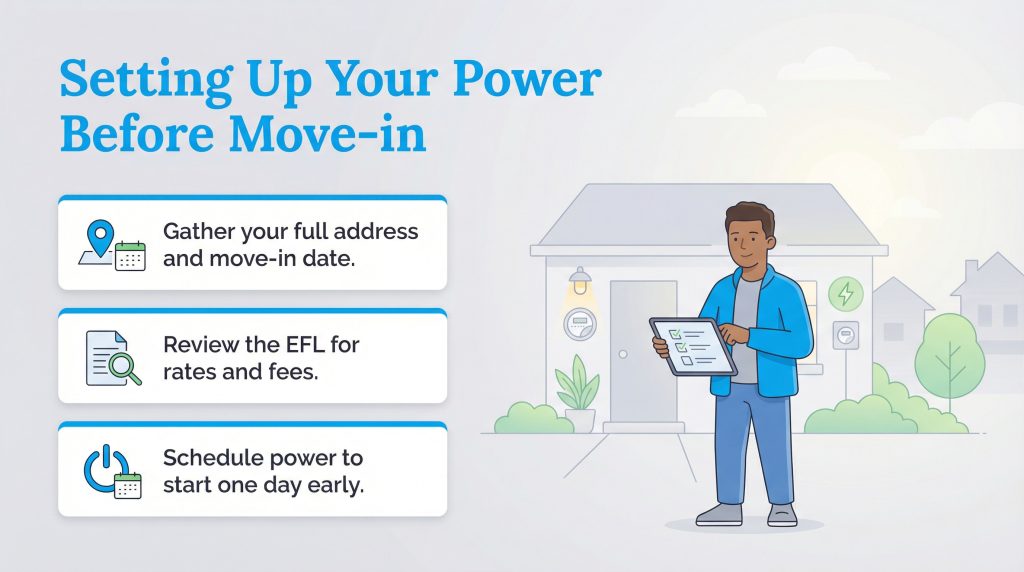 Setting Up Your Power Before Move-in

Gather your full address and move-in date.

Review the EFL for rates and fees.

Schedule power to start one day early.